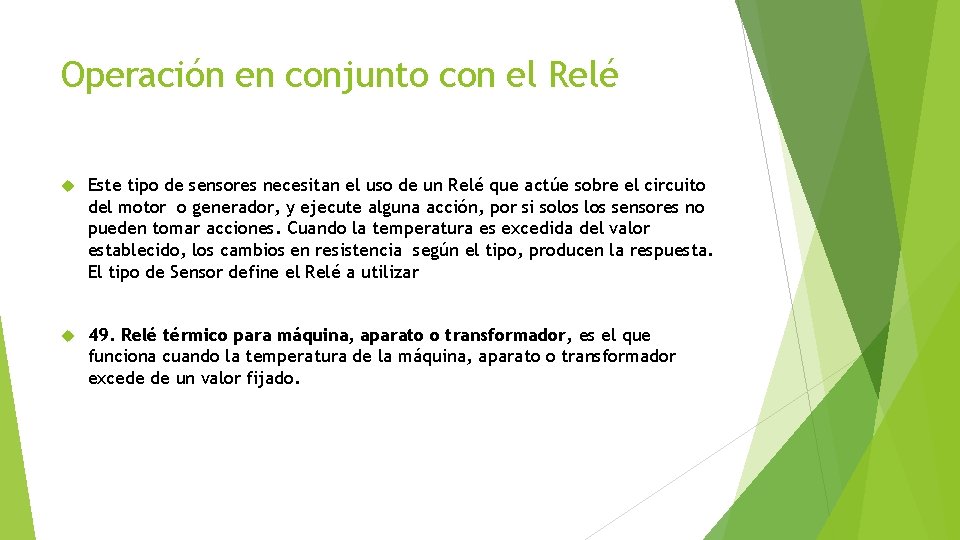 Operación en conjunto con el Relé

Este tipo de sensores necesitan el uso de un Relé que actúe sobre el circuito del motor o generador, y ejecute alguna acción, por si solos los sensores no pueden tomar acciones. Cuando la temperatura es excedida del valor establecido, los cambios en resistencia según el tipo, producen la respuesta. El tipo de Sensor define el Relé a utilizar

49. Relé térmico para máquina, aparato o transformador, es el que funciona cuando la temperatura de la máquina, aparato o transformador excede de un valor fijado.